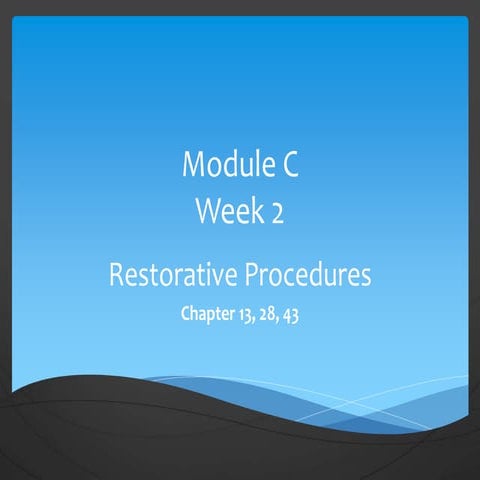 Module C
Week 2

Restorative Procedures

Chapter 13, 28, 43